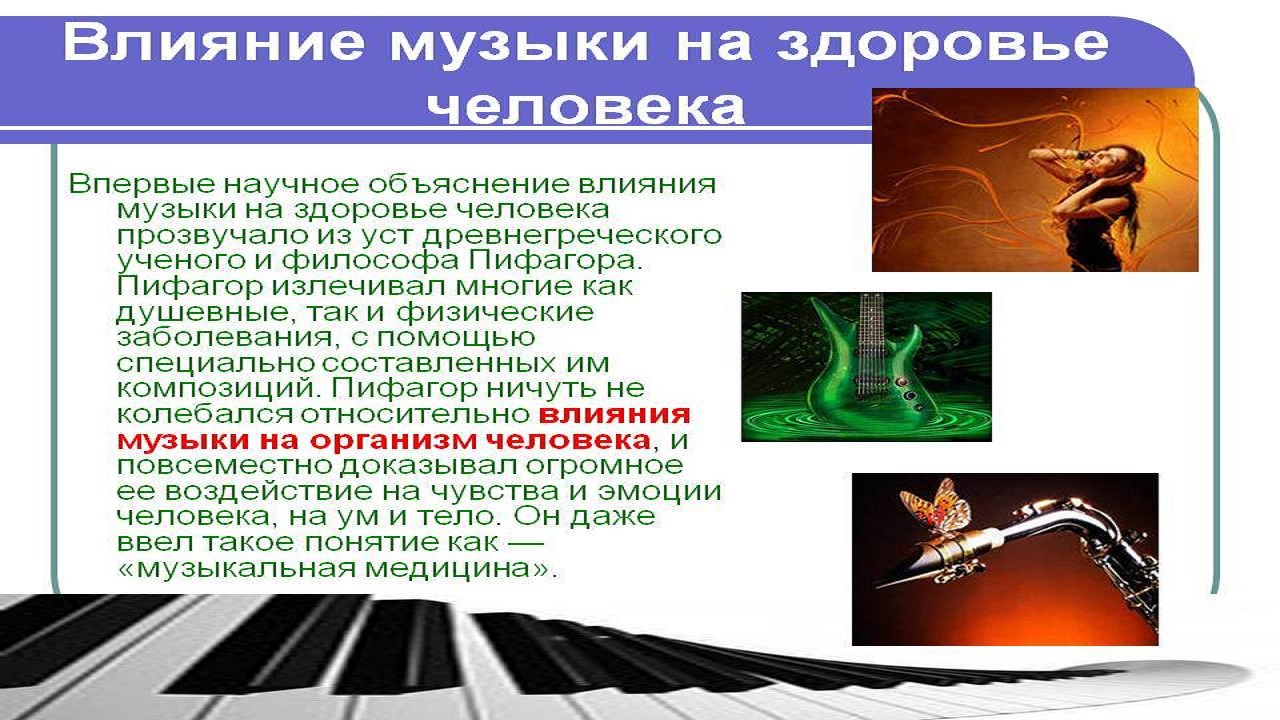 Влияние музыки на здоровье человека

Впервые научное объяснение влияния музыки на здоровье человека прозвучало из уст древнегреческого ученого и философа Пифагора. Пифагор излечивал многие как душевные, так и физические заболевания, с помощью специально составленных им композиций. Пифагор ничуть не колебался относительно влияния музыки на организм человека, и повсеместно доказывал огромное ее воздействие на чувства и эмоции человека, на ум и тело. Он даже ввел такое понятие как — «музыкальная медицина».